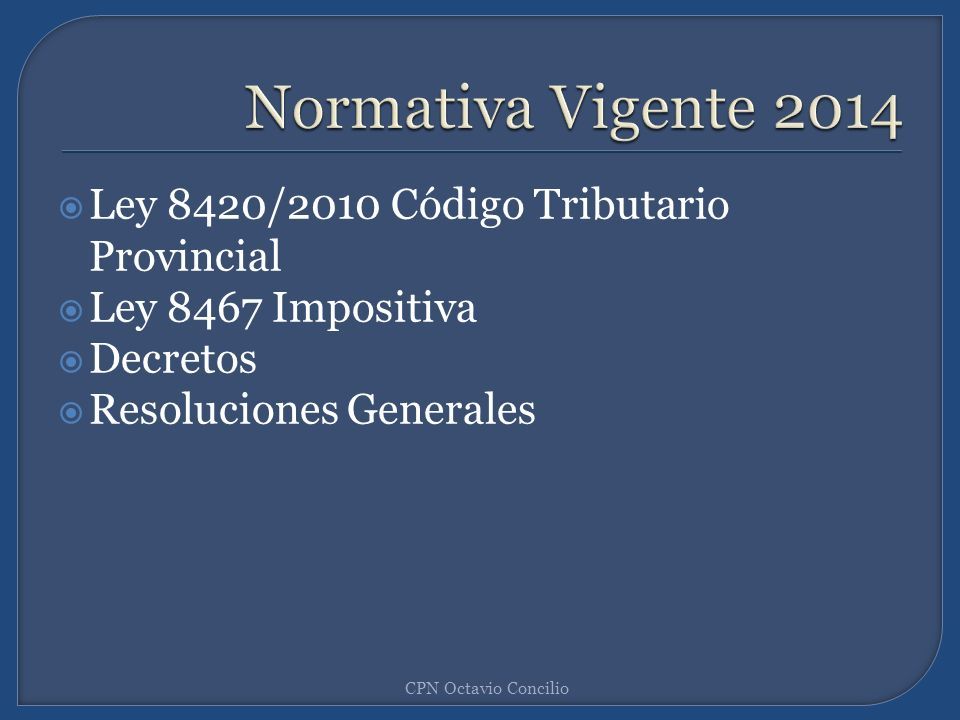 Normativa Vigente 2014

Ley 8420/2010 Código Tributario Provincial
Ley 8467 Impositiva
Decretos
Resoluciones Generales

CPN Octavio Concilio